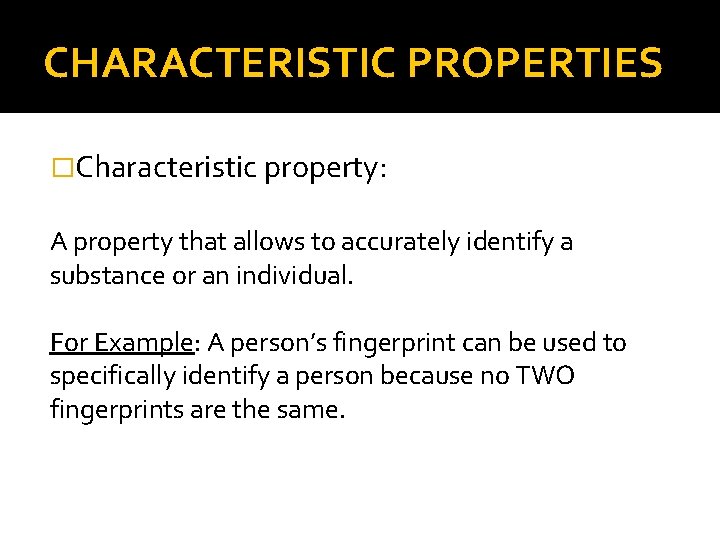 CHARACTERISTIC PROPERTIES

□Characteristic property:

A property that allows to accurately identify a substance or an individual.

For Example: A person's fingerprint can be used to specifically identify a person because no TWO fingerprints are the same.